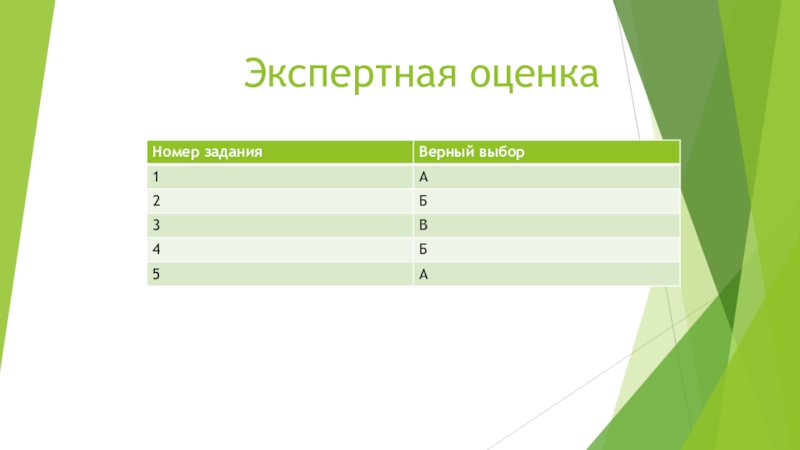 Экспертная оценка

| Номер задания | Верный выбор |
|---|---|
| 1 | А |
| 2 | Б |
| 3 | В |
| 4 | Б |
| 5 | А |